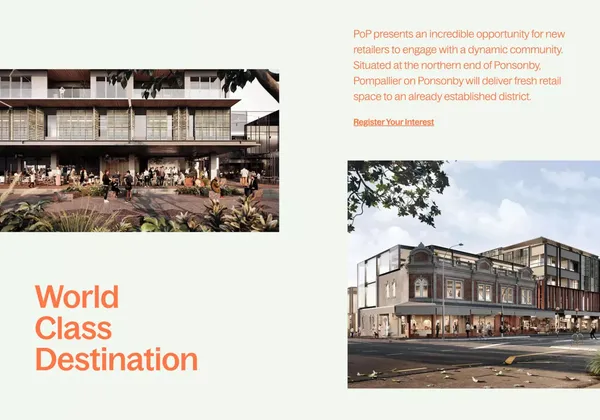 PoP presents an incredible opportunity for new retailers to engage with a dynamic community. Situated at the northern end of Ponsonby, Pompallier on Ponsonby will deliver fresh retail space to an already established district.

Register Your Interest

World Class Destination